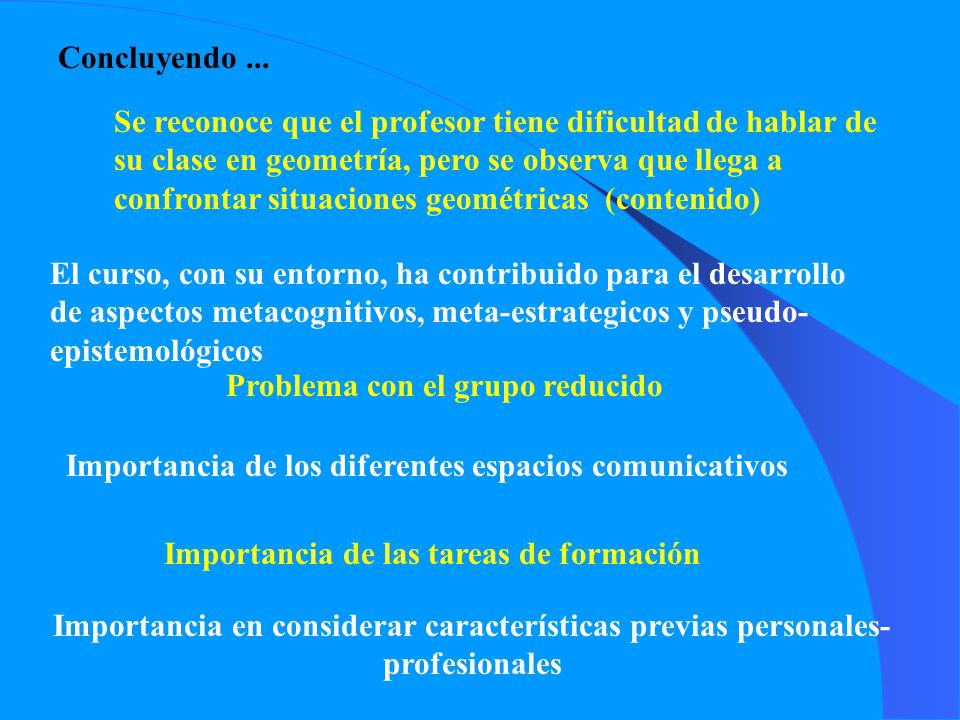 Concluyendo ...

Se reconoce que el profesor tiene dificultad de hablar de su clase en geometría, pero se observa que llega a confrontar situaciones geométricas (contenido)

El curso, con su entorno, ha contribuido para el desarrollo de aspectos metacognitivos, meta-estrategicos y pseudo-epistemológicos

Problema con el grupo reducido

Importancia de los diferentes espacios comunicativos

Importancia de las tareas de formación

Importancia en considerar características previas personales-profesionales